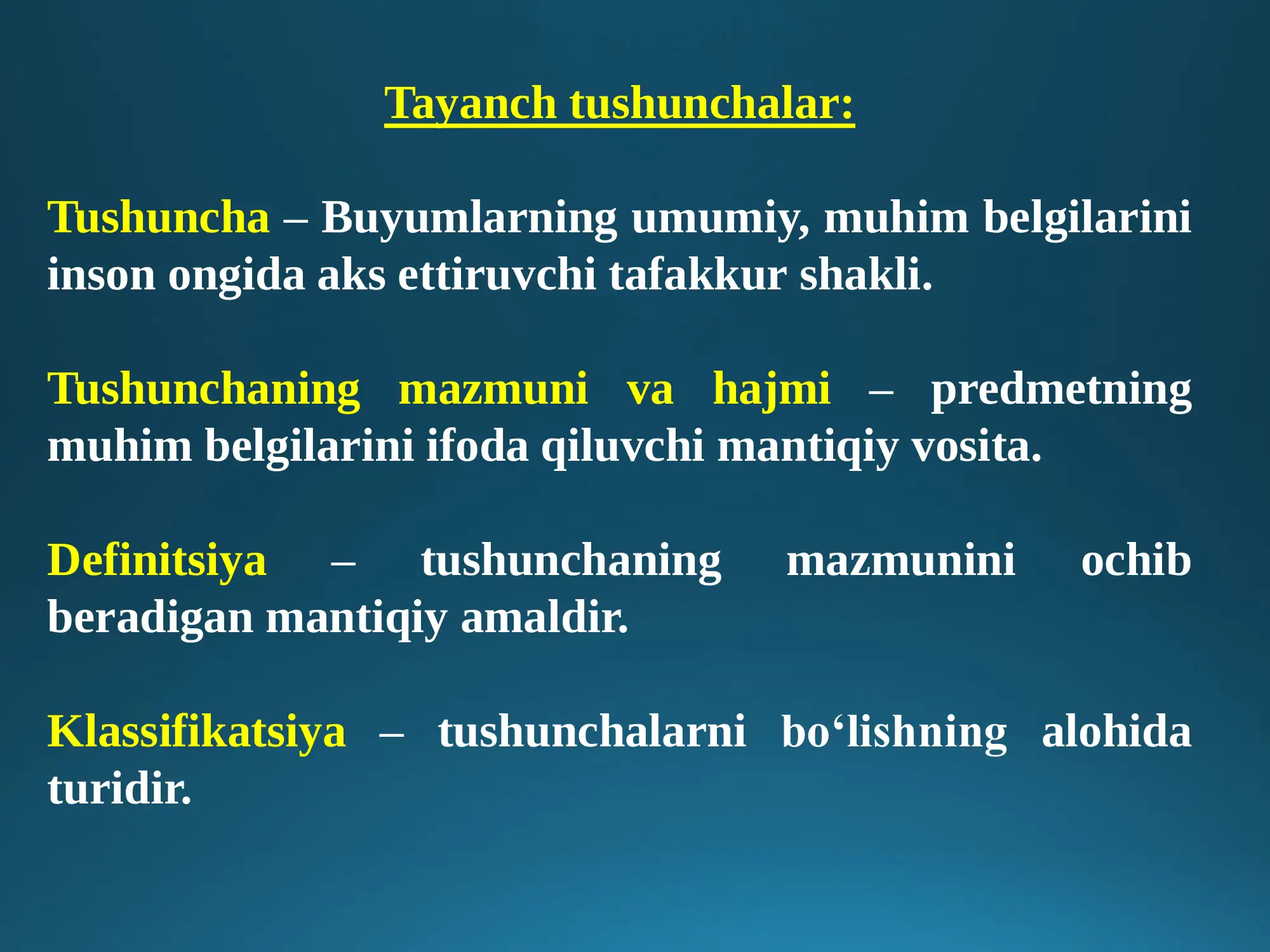 Tayanch tushunchalar:

Tushuncha – Buyumlarning umumiy, muhim belgilarini inson ongida aks ettiruvchi tafakkur shakli.

Tushunchaning mazmuni va hajmi – predmetning muhim belgilarini ifoda qiluvchi mantiqiy vosita.

Definitsiya – tushunchaning mazmunini ochib beradigan mantiqiy amaldir.

Klassifikatsiya – tushunchalarni bo‘lishning alohida turidir.